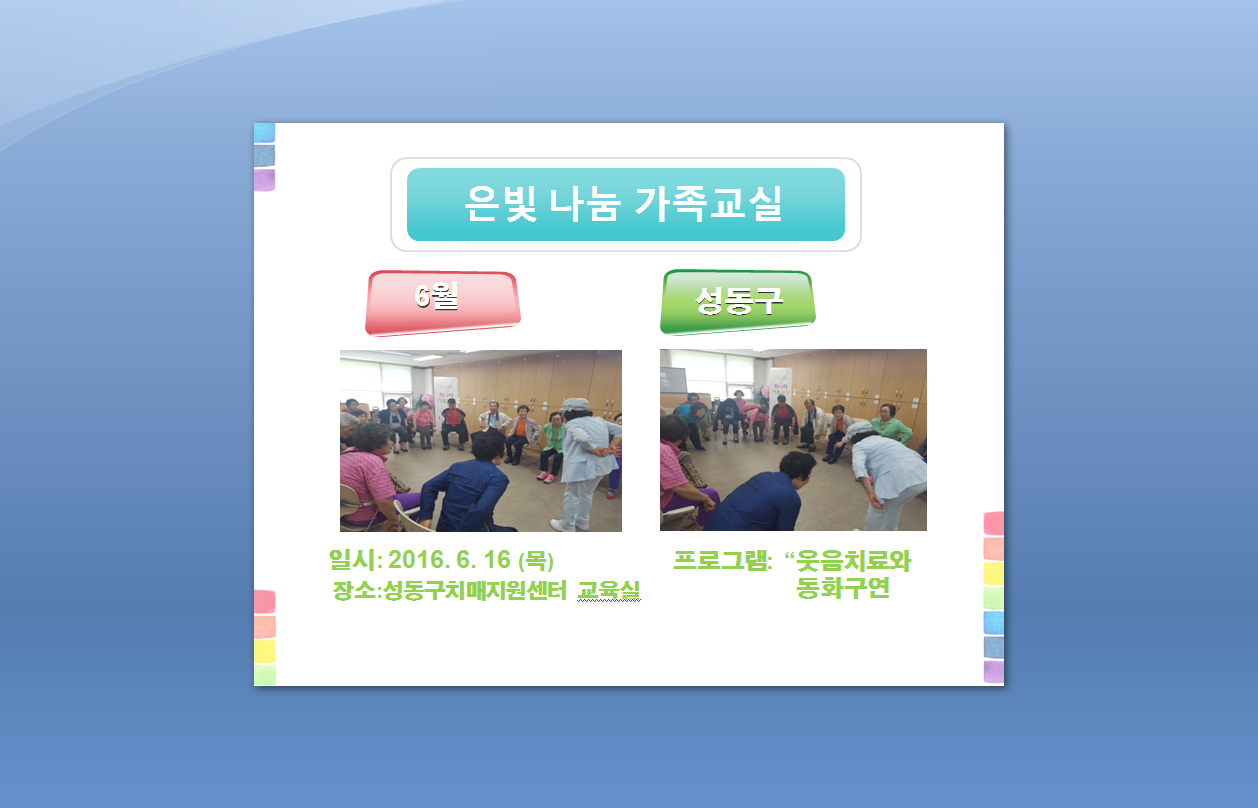 은빛 나눔 가족교실

6월

성동구

일시: 2016. 6. 16 (목)
장소:성동구치매지원센터 교육실

프로그램: “웃음치료와 동화구연